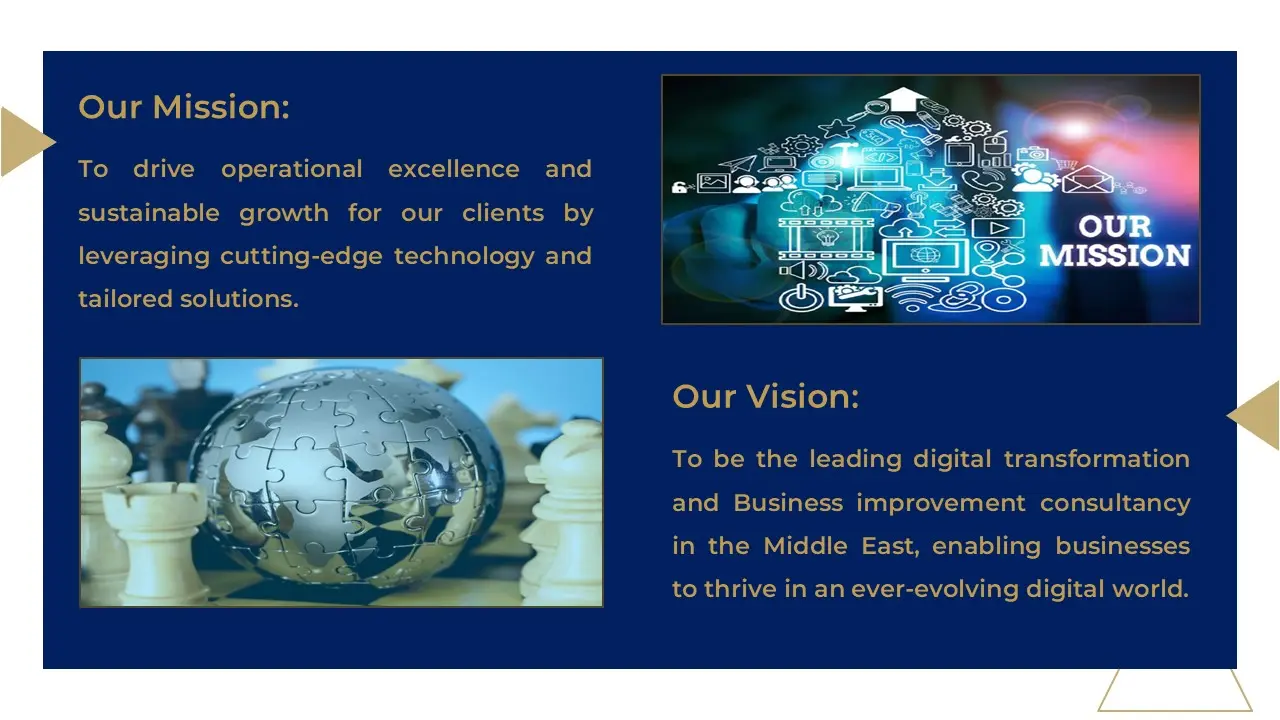 Our Mission:

To drive operational excellence and sustainable growth for our clients by leveraging cutting-edge technology and tailored solutions.

OUR MISSION

Our Vision:

To be the leading digital transformation and Business improvement consultancy in the Middle East, enabling businesses to thrive in an ever-evolving digital world.